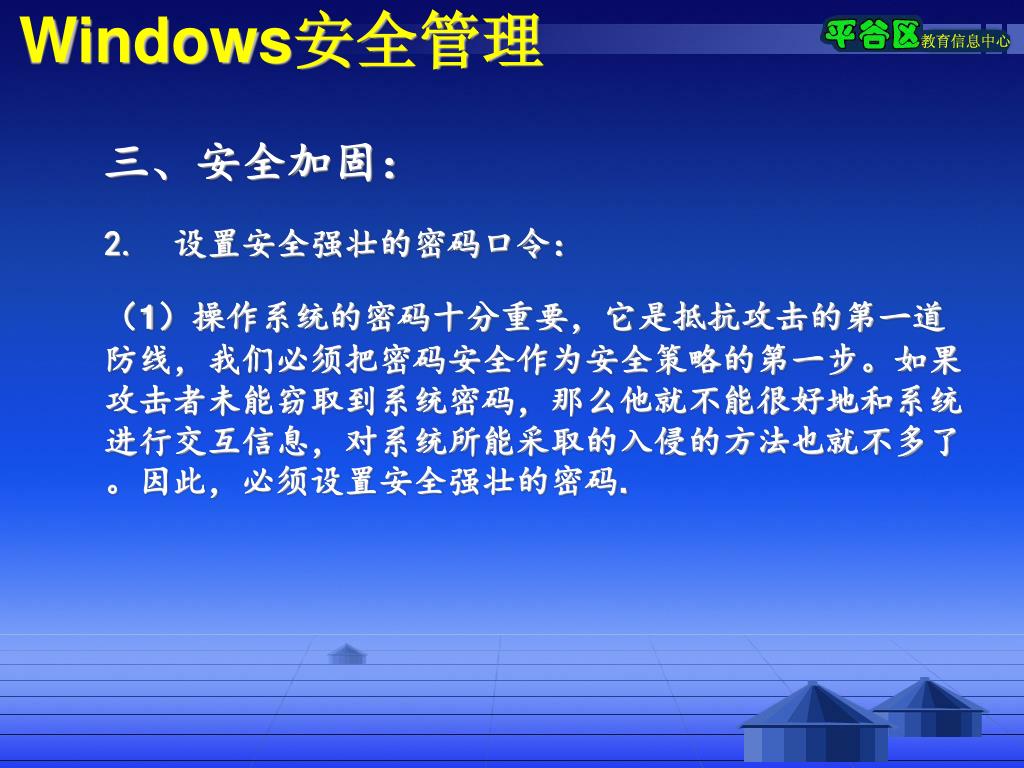 Windows安全管理

平谷区教育信息中心

三、安全加固：

2. 设置安全强壮的密码口令：

（1）操作系统的密码十分重要，它是抵抗攻击的第一道防线，我们必须把密码安全作为安全策略的第一步。如果攻击者未能窃取到系统密码，那么他就不能很好地和系统进行交互信息，对系统所能采取的入侵的方法也就不多了。因此，必须设置安全强壮的密码.